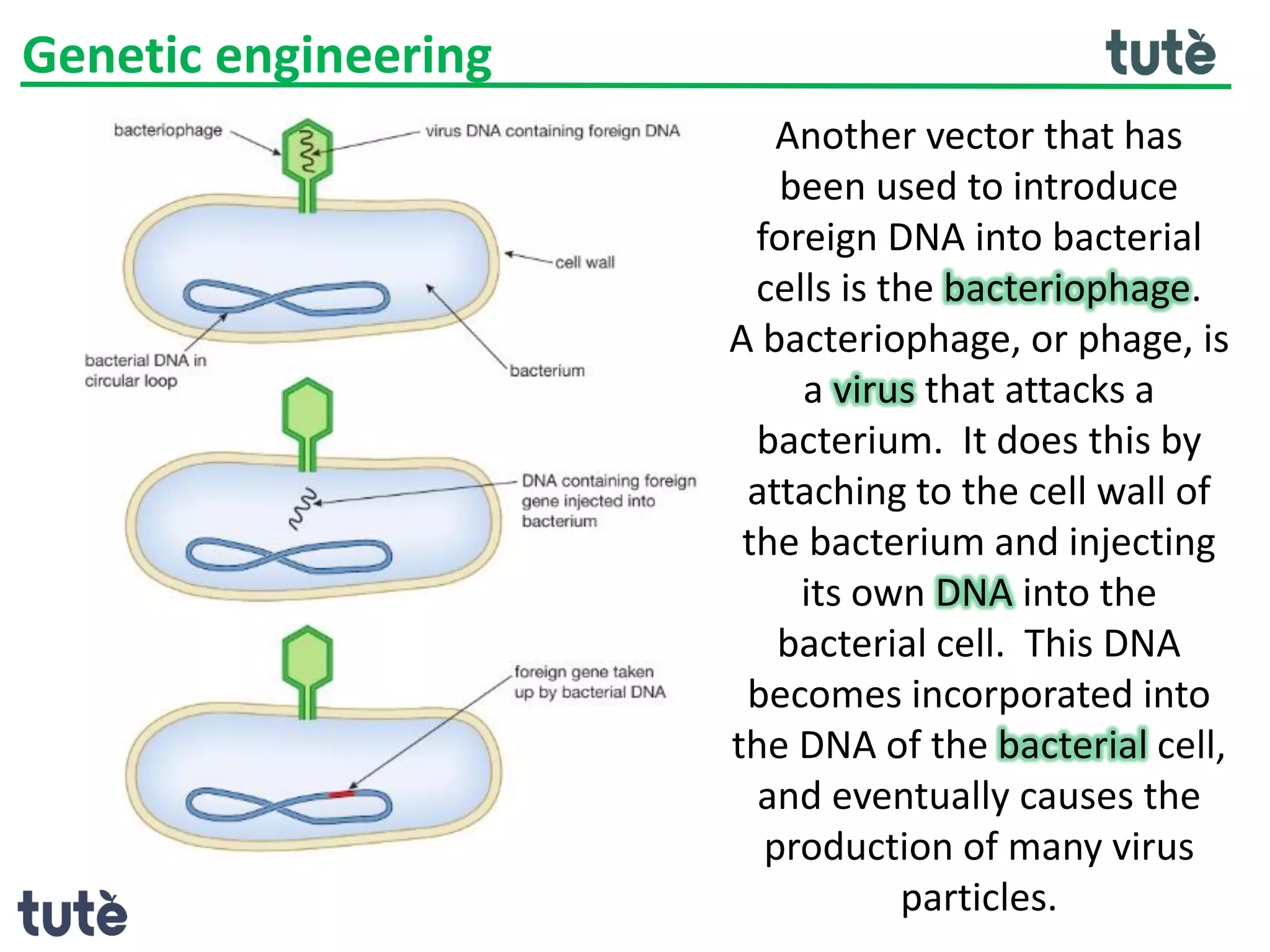 Genetic engineering

tutè

bacteriophage
virus DNA containing foreign DNA
cell wall
bacterial DNA in circular loop
bacterium
DNA containing foreign gene injected into bacterium
foreign gene taken up by bacterial DNA

Another vector that has been used to introduce foreign DNA into bacterial cells is the bacteriophage. A bacteriophage, or phage, is a virus that attacks a bacterium. It does this by attaching to the cell wall of the bacterium and injecting its own DNA into the bacterial cell. This DNA becomes incorporated into the DNA of the bacterial cell, and eventually causes the production of many virus particles.

tutè